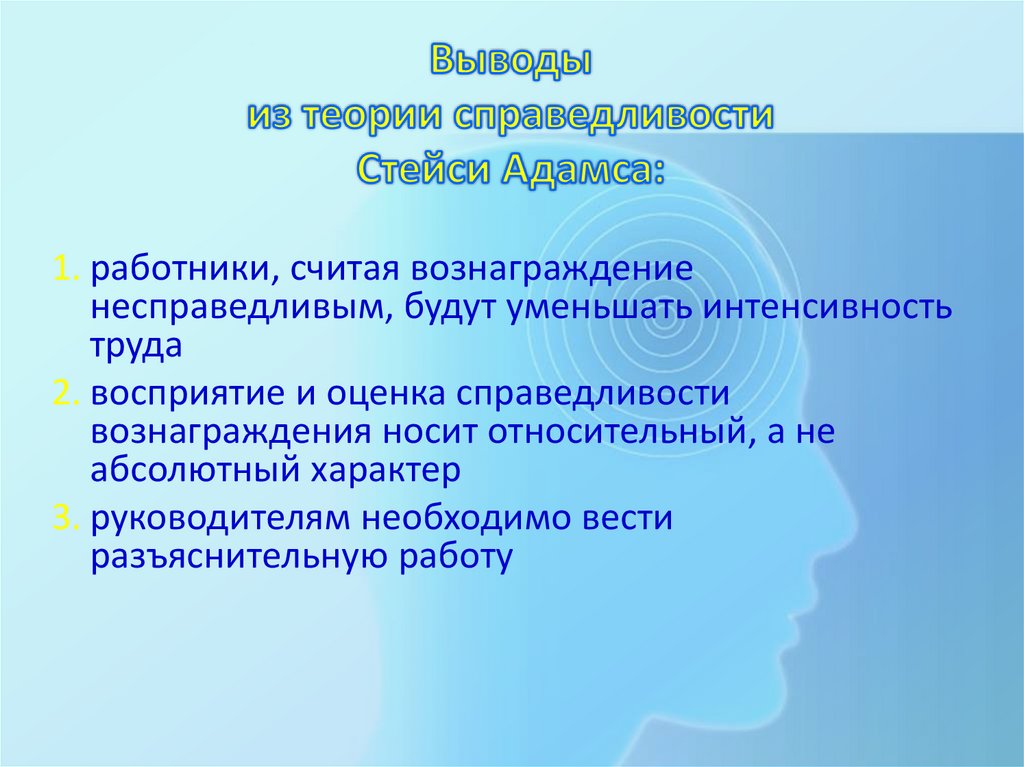 Выводы
из теории справедливости
Стейси Адамса:

1. работники, считая вознаграждение несправедливым, будут уменьшать интенсивность труда
2. восприятие и оценка справедливости вознаграждения носит относительный, а не абсолютный характер
3. руководителям необходимо вести разъяснительную работу